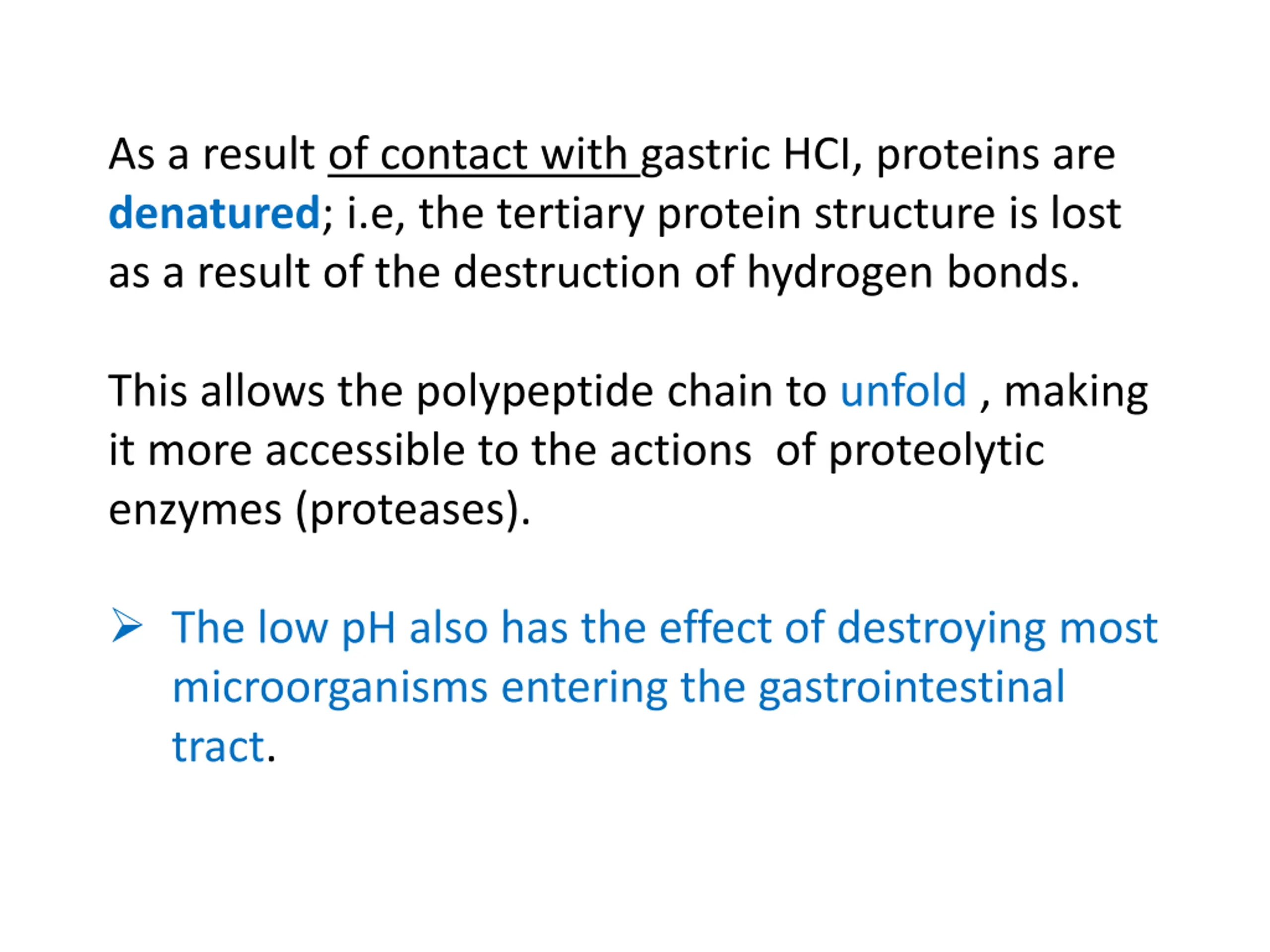 As a result of contact with gastric HCl, proteins are denatured; i.e, the tertiary protein structure is lost as a result of the destruction of hydrogen bonds.

This allows the polypeptide chain to unfold , making it more accessible to the actions of proteolytic enzymes (proteases).

➢ The low pH also has the effect of destroying most microorganisms entering the gastrointestinal tract.